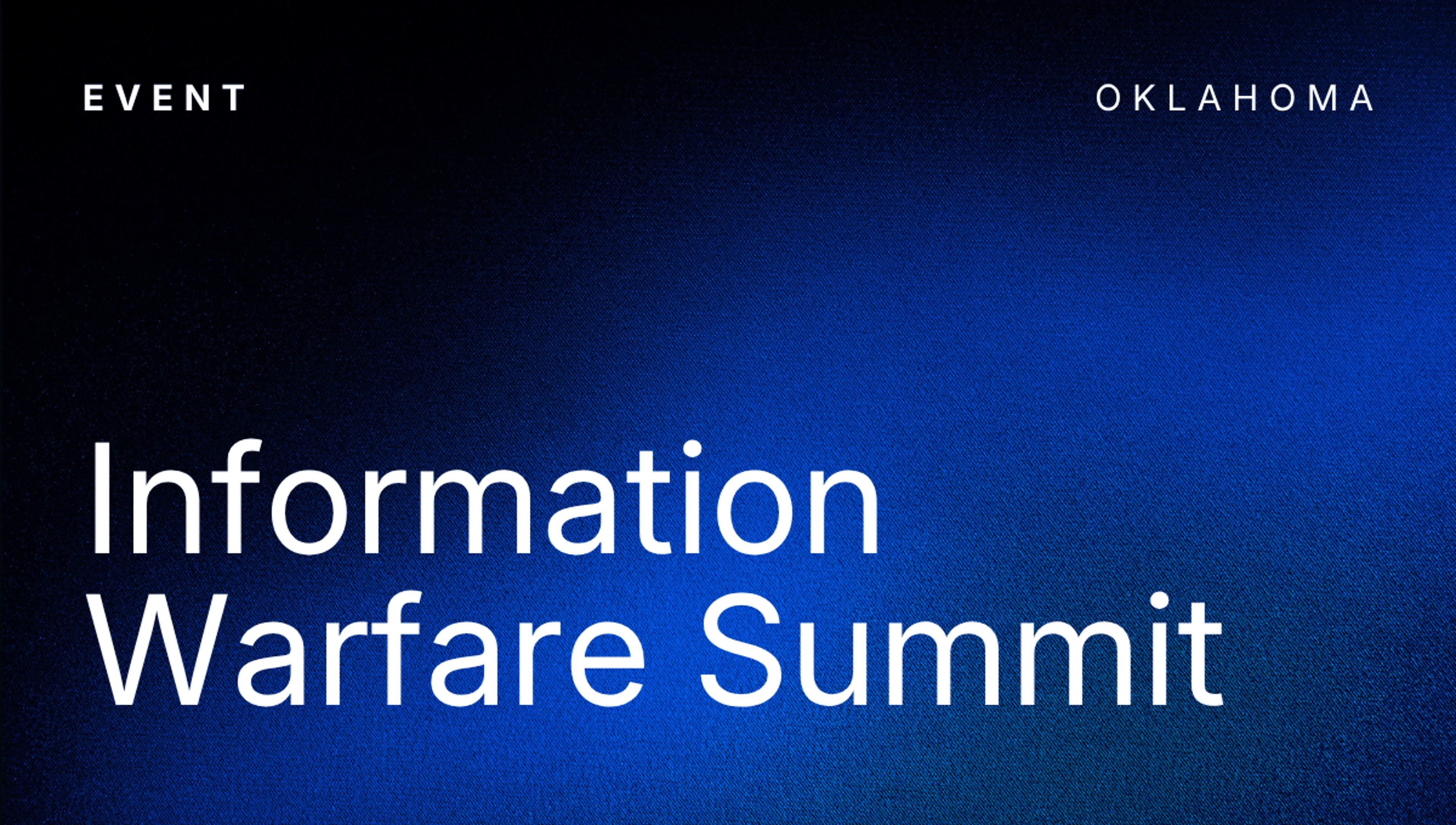 EVENT

OKLAHOMA

Information Warfare Summit